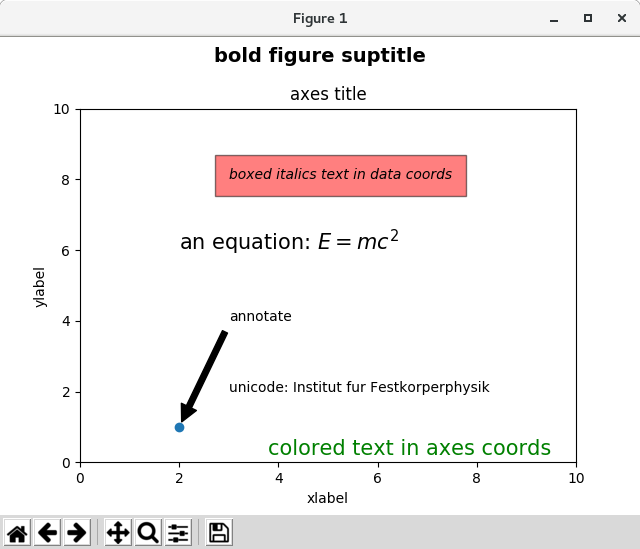 Figure 1

bold figure suptitle

axes title

10
8
6
4
2
0

ylabel

boxed italics text in data coords

an equation: $E = mc^2$

annotate

unicode: Institut fur Festkorperphysik

colored text in axes coords

0
2
4
6
8
10

xlabel